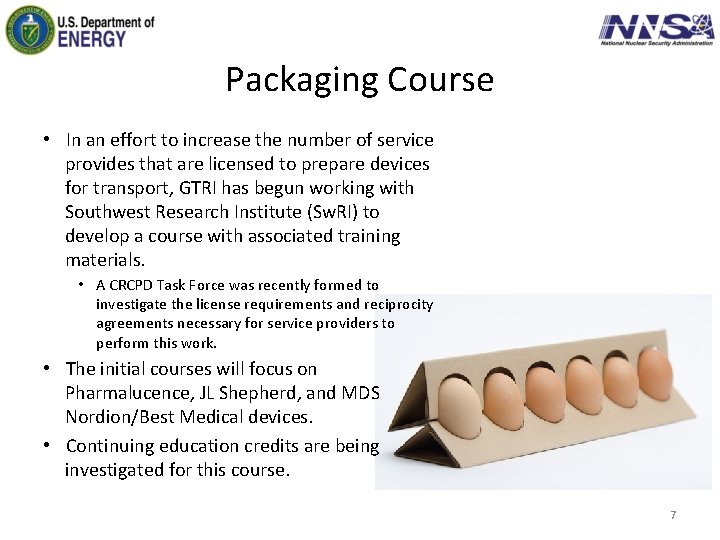 U.S. Department of ENERGY

NNSA
National Nuclear Security Administration

Packaging Course

• In an effort to increase the number of service provides that are licensed to prepare devices for transport, GTRI has begun working with Southwest Research Institute (SwRI) to develop a course with associated training materials.
  • A CRCPD Task Force was recently formed to investigate the license requirements and reciprocity agreements necessary for service providers to perform this work.
• The initial courses will focus on Pharmalucence, JL Shepherd, and MDS Nordion/Best Medical devices.
• Continuing education credits are being investigated for this course.

7